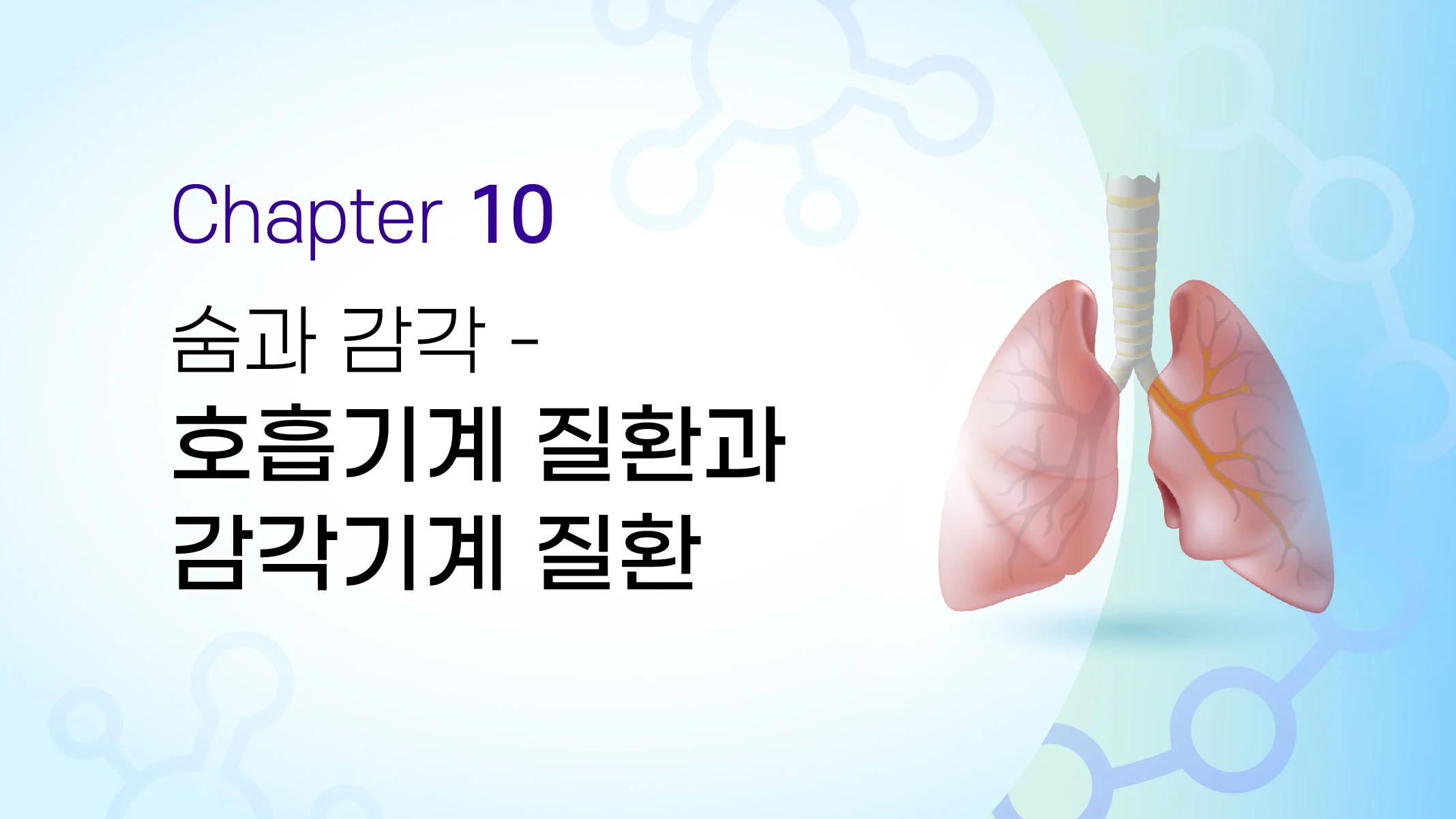 Chapter 10

숨과 감각 -
호흡기계 질환과 감각기계 질환